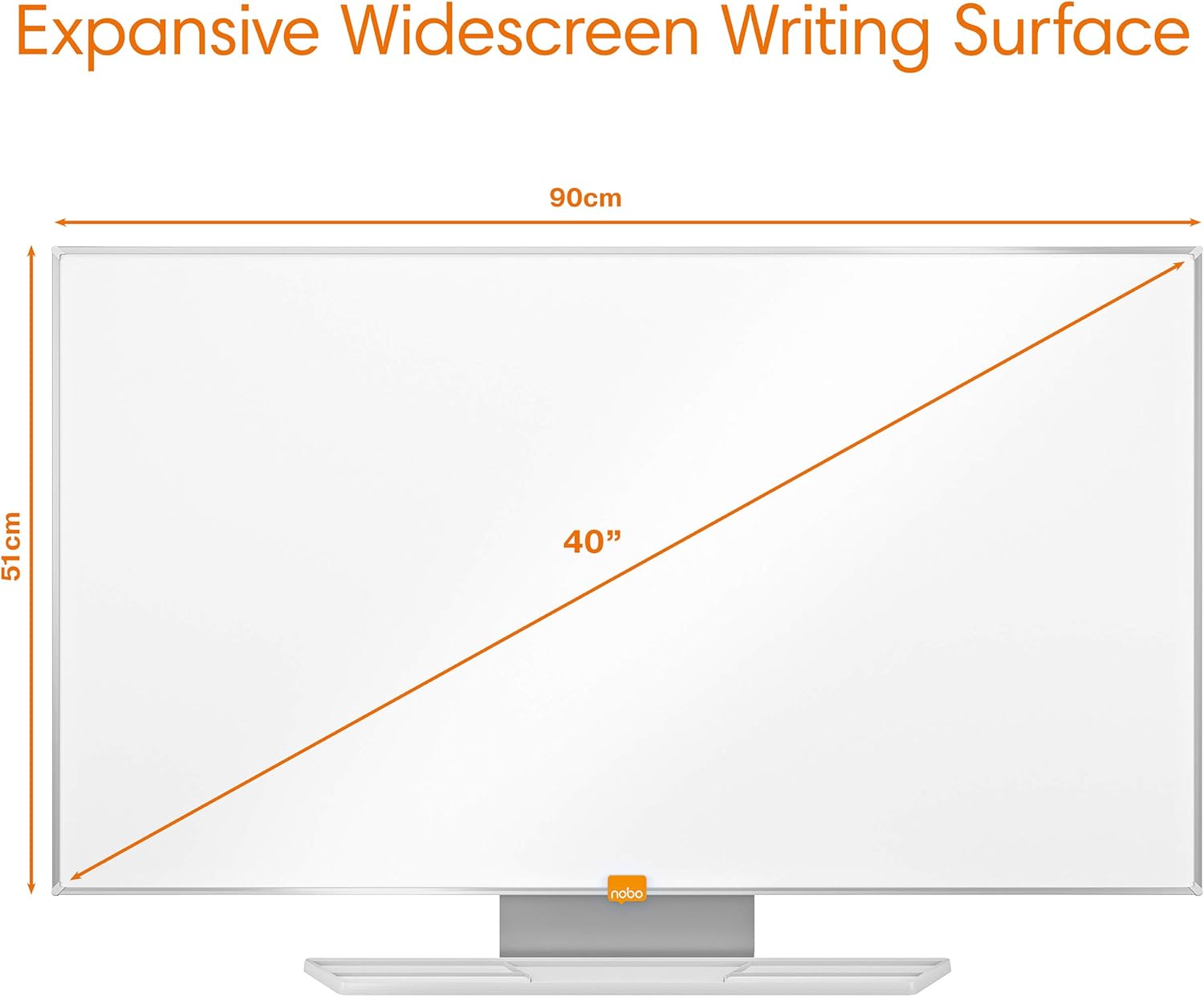 Expansive Widescreen Writing Surface

90cm

51cm

40”

nobo